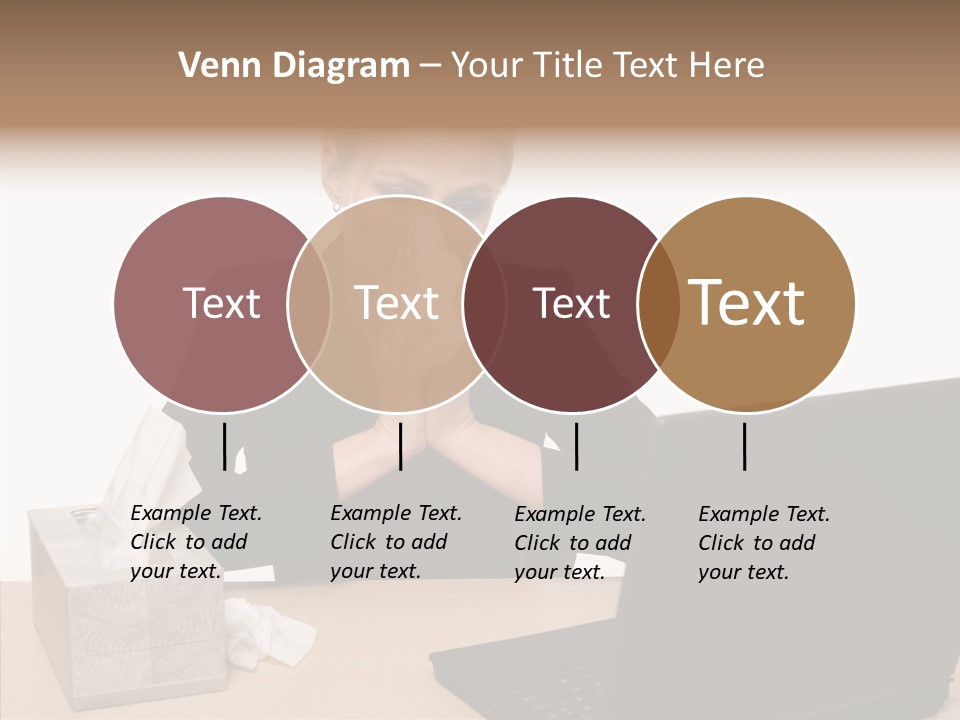 Venn Diagram – Your Title Text Here

Text

Text

Text

Text

Example Text. Click to add your text.

Example Text. Click to add your text.

Example Text. Click to add your text.

Example Text. Click to add your text.